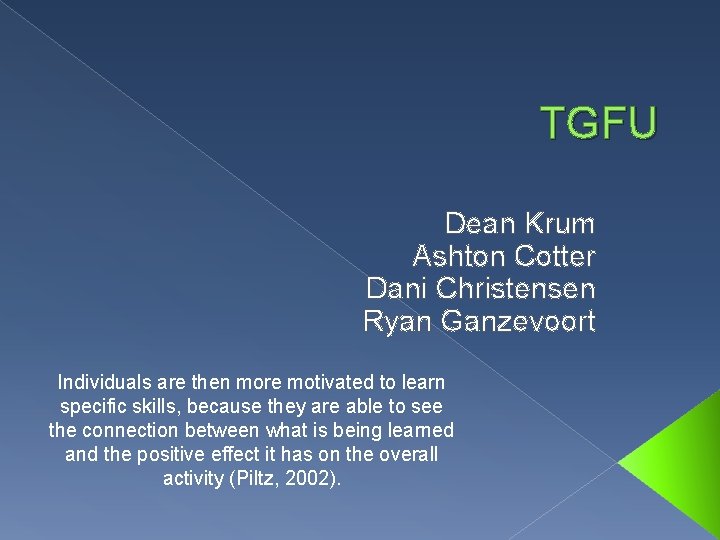 TGFU

Dean Krum
Ashton Cotter
Dani Christensen
Ryan Ganzevoort

Individuals are then more motivated to learn specific skills, because they are able to see the connection between what is being learned and the positive effect it has on the overall activity (Piltz, 2002).